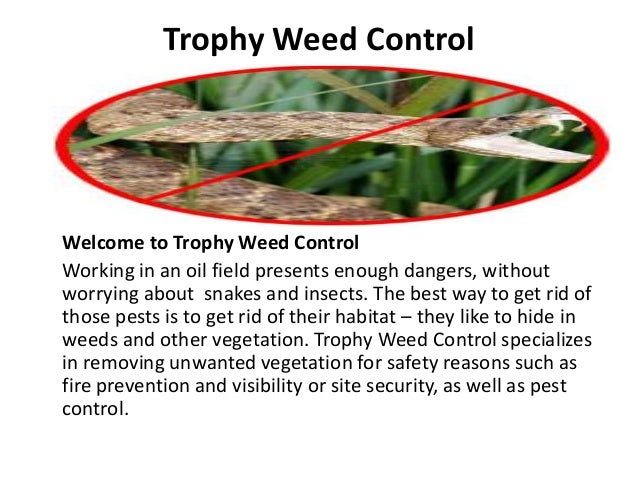 Trophy Weed Control

Welcome to Trophy Weed Control

Working in an oil field presents enough dangers, without worrying about  snakes and insects. The best way to get rid of those pests is to get rid of their habitat – they like to hide in weeds and other vegetation. Trophy Weed Control specializes in removing unwanted vegetation for safety reasons such as fire prevention and visibility or site security, as well as pest control.